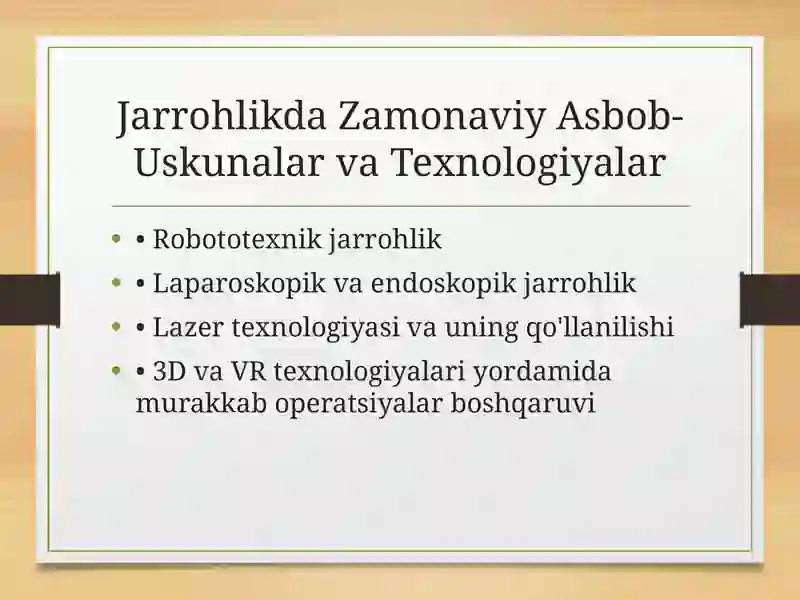 Jarrohlikda Zamonaviy Asbob-Uskunalar va Texnologiyalar

• • Robototexnik jarrohlik
• • Laparoskopik va endoskopik jarrohlik
• • Lazer texnologiyasi va uning qo'llanilishi
• • 3D va VR texnologiyalari yordamida murakkab operatsiyalar boshqaruvi